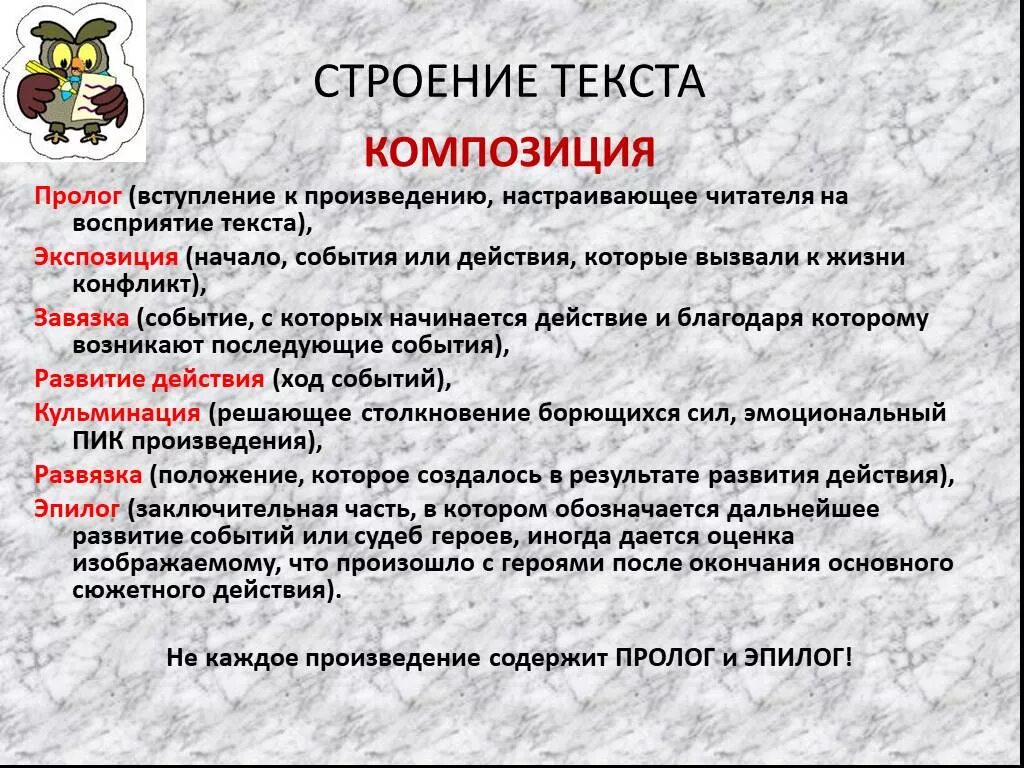 СТРОЕНИЕ ТЕКСТА

КОМПОЗИЦИЯ

Пролог (вступление к произведению, настраивающее читателя на восприятие текста),

Экспозиция (начало, события или действия, которые вызвали к жизни конфликт),

Завязка (событие, с которых начинается действие и благодаря которому возникают последующие события),

Развитие действия (ход событий),

Кульминация (решающее столкновение борющихся сил, эмоциональный ПИК произведения),

Развязка (положение, которое создалось в результате развития действия),

Эпилог (заключительная часть, в котором обозначается дальнейшее развитие событий или судеб героев, иногда дается оценка изображаемому, что произошло с героями после окончания основного сюжетного действия).

Не каждое произведение содержит ПРОЛОГ и ЭПИЛОГ!